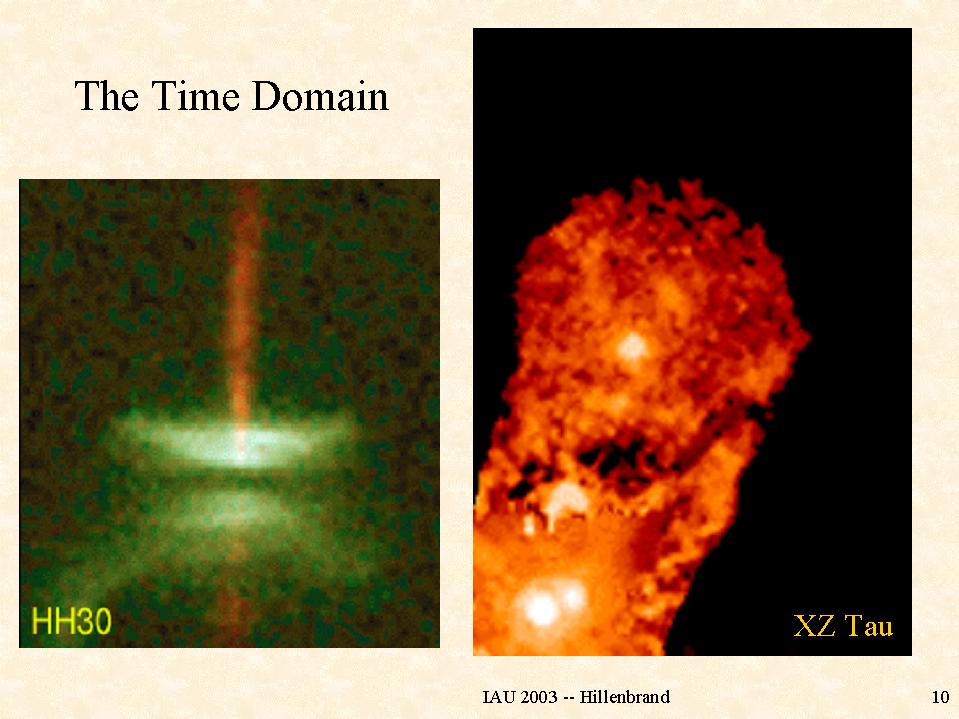 The Time Domain

HH30

XZ Tau

IAU 2003 -- Hillenbrand

10